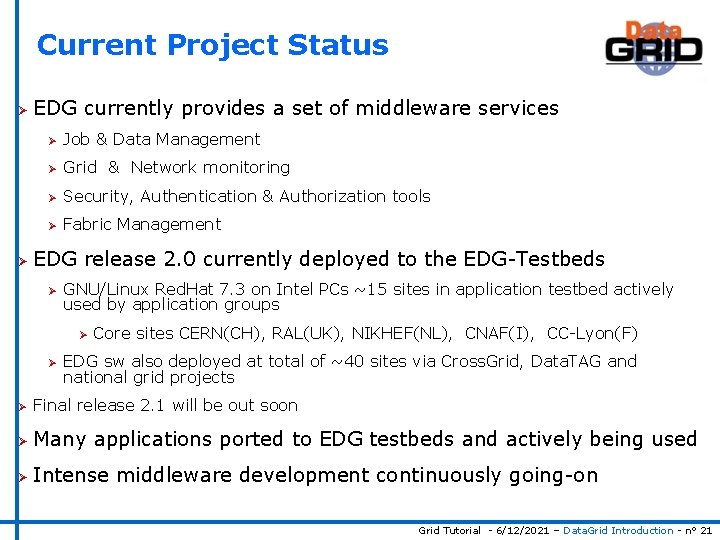 Current Project Status

Data GRID

EDG currently provides a set of middleware services

Job & Data Management

Grid & Network monitoring

Security, Authentication & Authorization tools

Fabric Management

EDG release 2.0 currently deployed to the EDG-Testbeds

GNU/Linux RedHat 7.3 on Intel PCs ~15 sites in application testbed actively used by application groups

Core sites CERN(CH), RAL(UK), NIKHEF(NL), CNAF(I), CC-Lyon(F)

EDG sw also deployed at total of ~40 sites via CrossGrid, DataTAG and national grid projects

Final release 2.1 will be out soon

Many applications ported to EDG testbeds and actively being used

Intense middleware development continuously going-on

Grid Tutorial - 6/12/2021 – DataGrid Introduction - n° 21